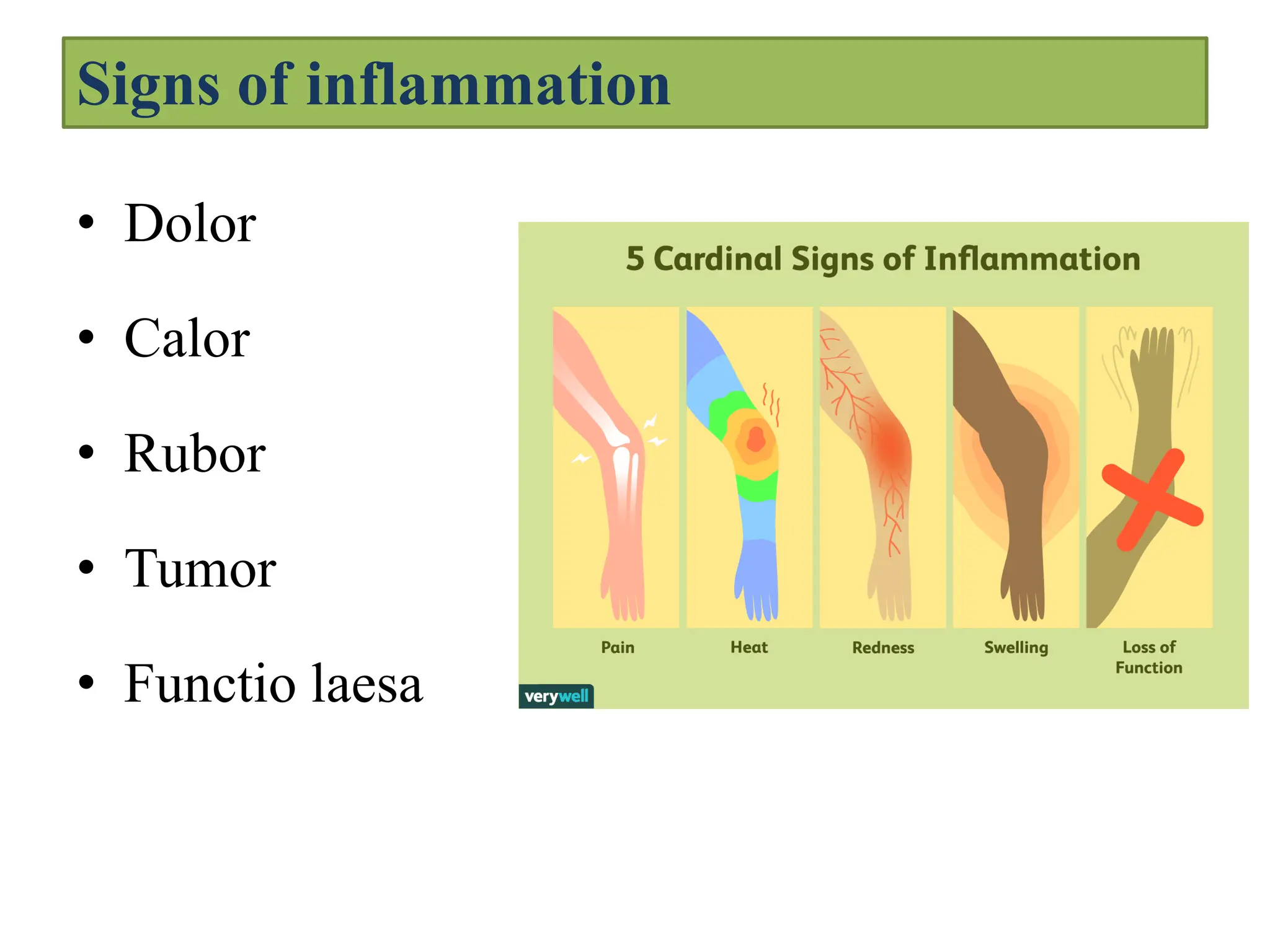 Signs of inflammation

• Dolor
• Calor
• Rubor
• Tumor
• Functio laesa

5 Cardinal Signs of Inflammation

Pain

Heat

Redness

Swelling

Loss of Function

verywell